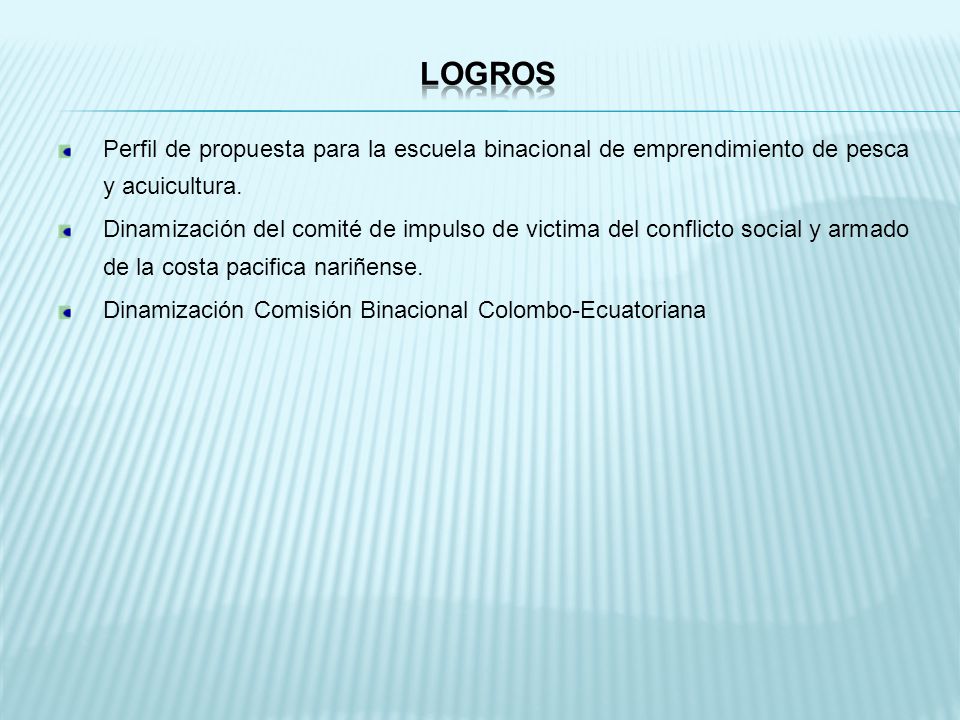 LOGROS

Perfil de propuesta para la escuela binacional de emprendimiento de pesca y acuicultura.

Dinamización del comité de impulso de victima del conflicto social y armado de la costa pacifica nariñense.

Dinamización Comisión Binacional Colombo-Ecuatoriana